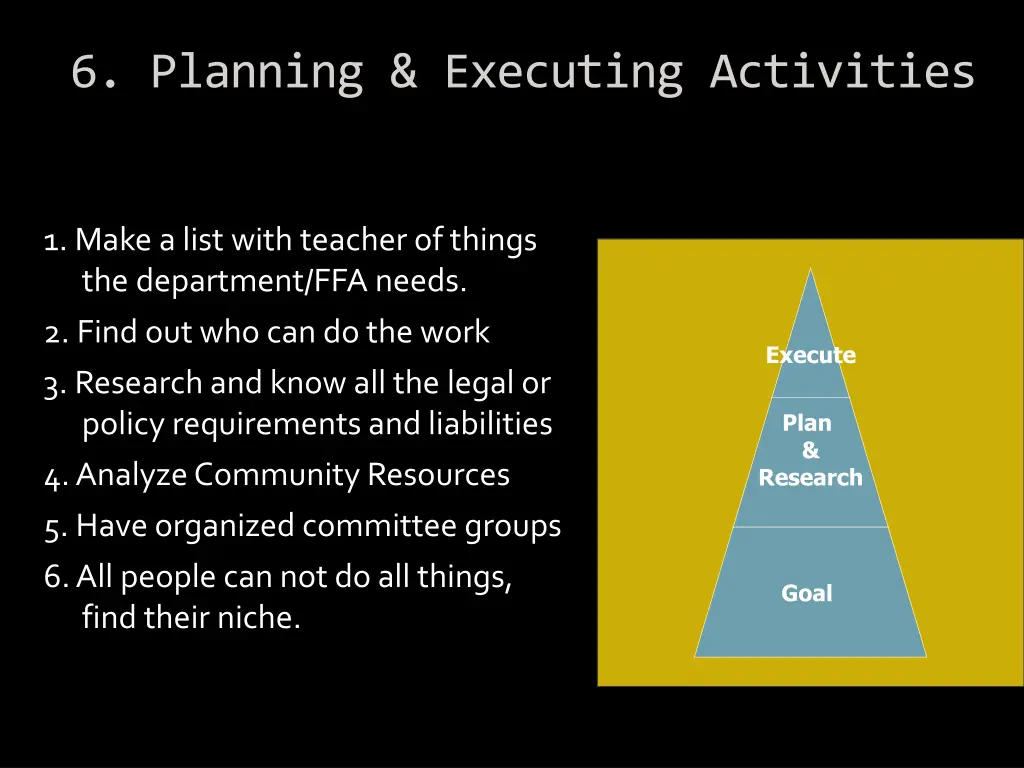 6. Planning & Executing Activities

1. Make a list with teacher of things the department/FFA needs.
2. Find out who can do the work
3. Research and know all the legal or policy requirements and liabilities
4. Analyze Community Resources
5. Have organized committee groups
6. All people can not do all things, find their niche.

Execute

Plan
&
Research

Goal